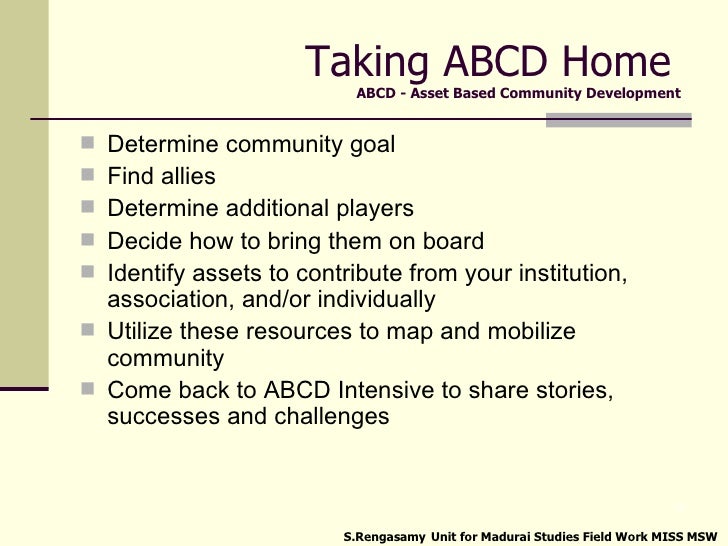 Taking ABCD Home
ABCD - Asset Based Community Development

- Determine community goal
- Find allies
- Determine additional players
- Decide how to bring them on board
- Identify assets to contribute from your institution, association, and/or individually
- Utilize these resources to map and mobilize community
- Come back to ABCD Intensive to share stories, successes and challenges

S.Rengasamy Unit for Madurai Studies Field Work MISS MSW